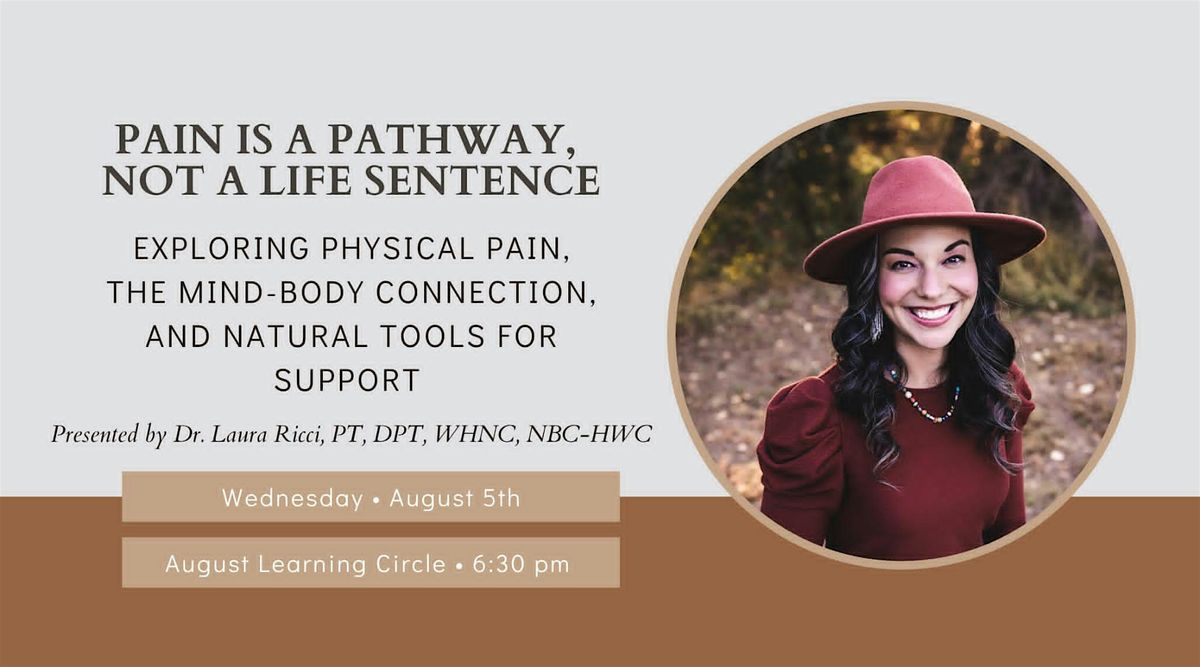 PAIN IS A PATHWAY, NOT A LIFE SENTENCE

EXPLORING PHYSICAL PAIN, THE MIND-BODY CONNECTION, AND NATURAL TOOLS FOR SUPPORT

Presented by Dr. Laura Ricci, PT, DPT, WHNC, NBC-HWC

Wednesday • August 5th

August Learning Circle • 6:30 pm